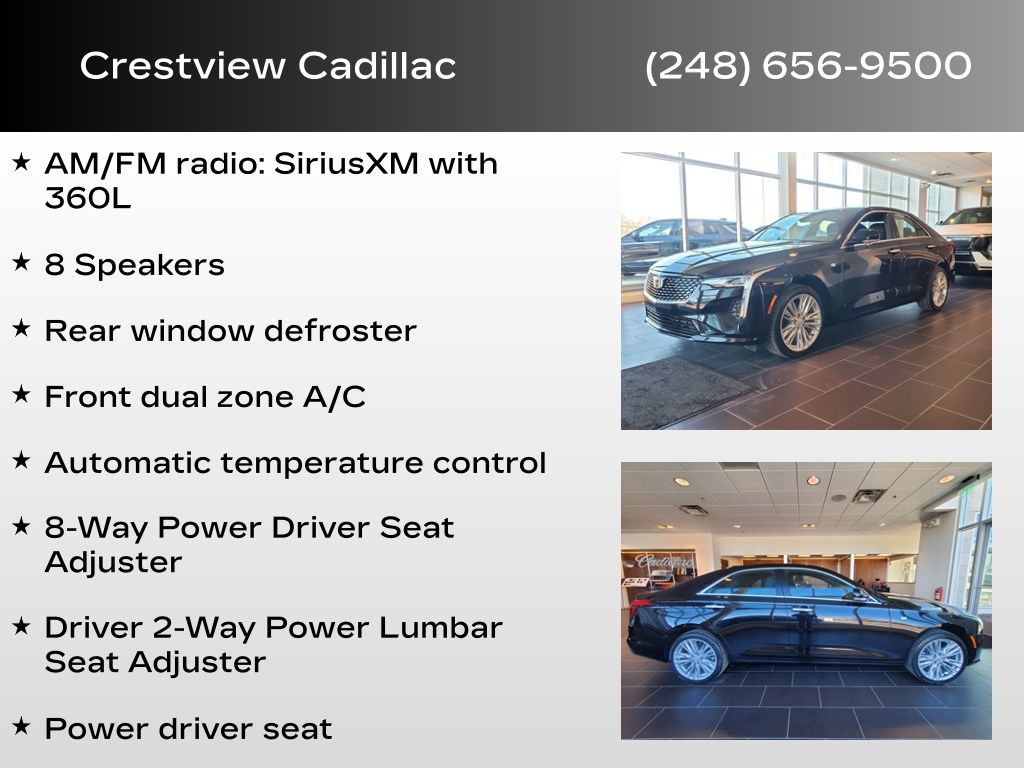 Crestview Cadillac (248) 656-9500

★ AM/FM radio: SiriusXM with 360L

★ 8 Speakers

★ Rear window defroster

★ Front dual zone A/C

★ Automatic temperature control

★ 8-Way Power Driver Seat Adjuster

★ Driver 2-Way Power Lumbar Seat Adjuster

★ Power driver seat

Cadillac